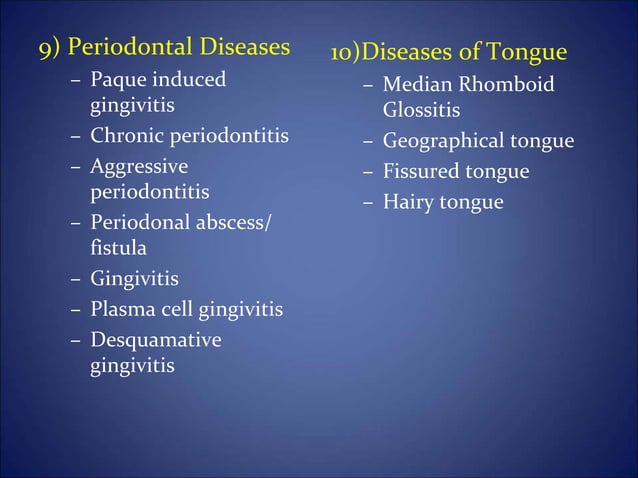 9) Periodontal Diseases
– Paque induced gingivitis
– Chronic periodontitis
– Aggressive periodontitis
– Periodonal abscess/ fistula
– Gingivitis
– Plasma cell gingivitis
– Desquamative gingivitis

10)Diseases of Tongue
– Median Rhomboid Glossitis
– Geographical tongue
– Fissured tongue
– Hairy tongue